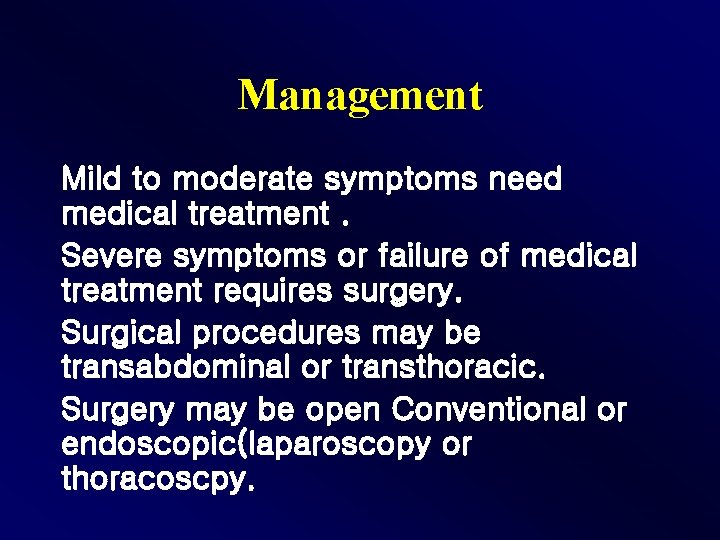 Management

Mild to moderate symptoms need medical treatment .

Severe symptoms or failure of medical treatment requires surgery.

Surgical procedures may be transabdominal or transthoracic.

Surgery may be open Conventional or endoscopic(laparoscopy or thoracoscpy.